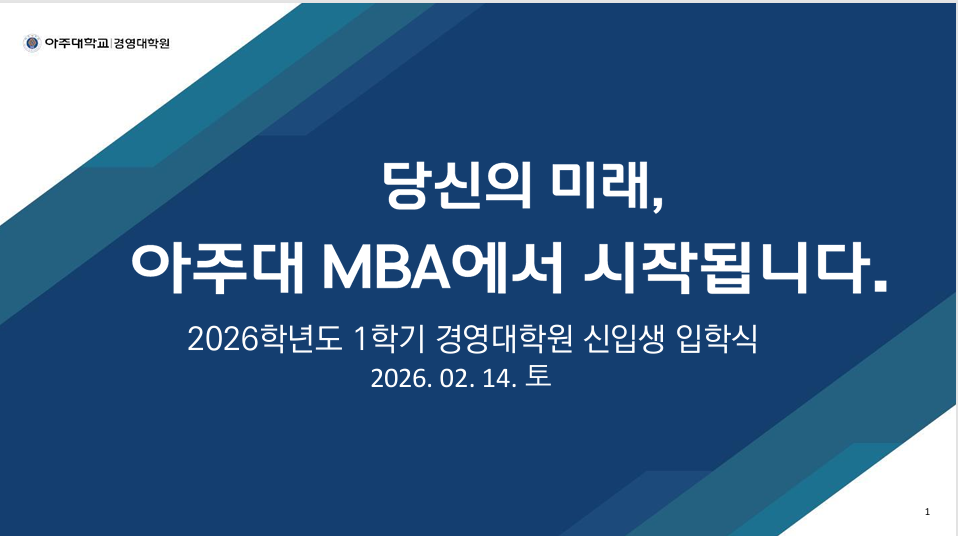 아주대학교 | 경영대학원

당신의 미래,
아주대 MBA에서 시작됩니다.

2026학년도 1학기 경영대학원 신입생 입학식
2026. 02. 14. 토

1